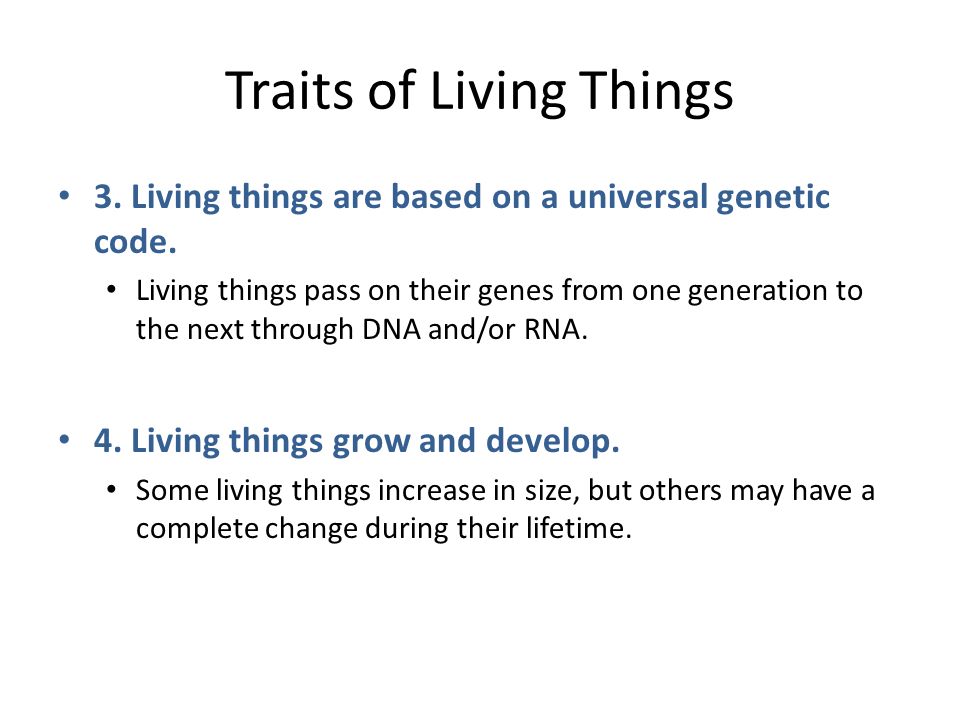 Traits of Living Things

• 3. Living things are based on a universal genetic code.
  • Living things pass on their genes from one generation to the next through DNA and/or RNA.

• 4. Living things grow and develop.
  • Some living things increase in size, but others may have a complete change during their lifetime.